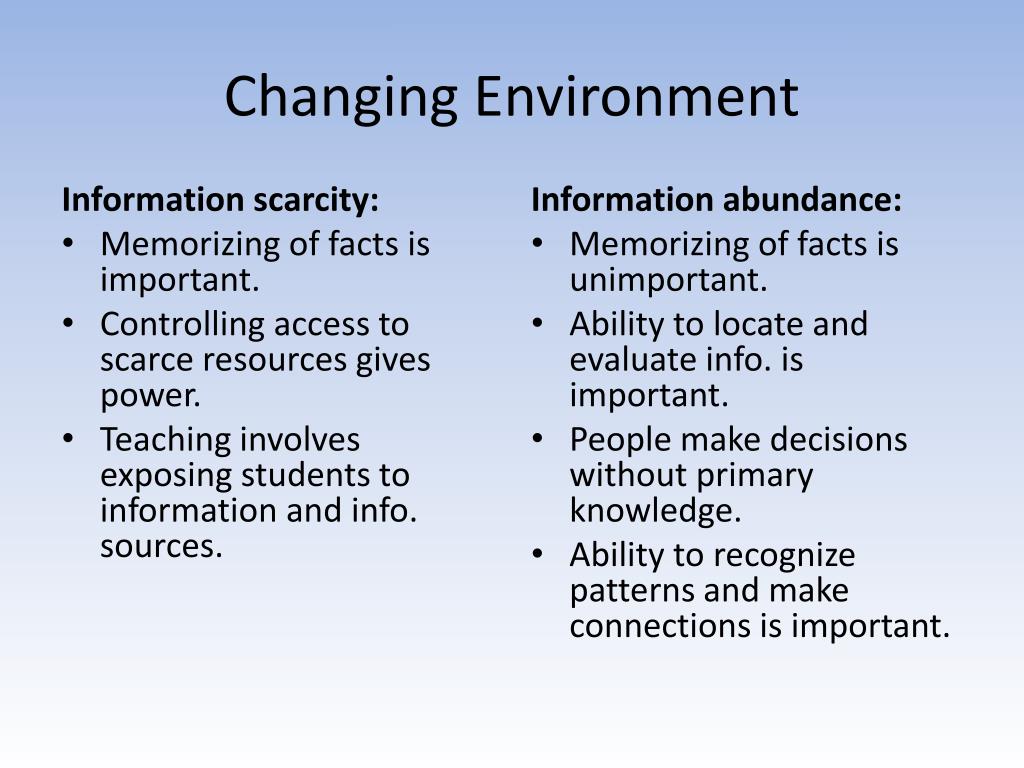 Changing Environment

Information scarcity:
• Memorizing of facts is important.
• Controlling access to scarce resources gives power.
• Teaching involves exposing students to information and info. sources.

Information abundance:
• Memorizing of facts is unimportant.
• Ability to locate and evaluate info. is important.
• People make decisions without primary knowledge.
• Ability to recognize patterns and make connections is important.